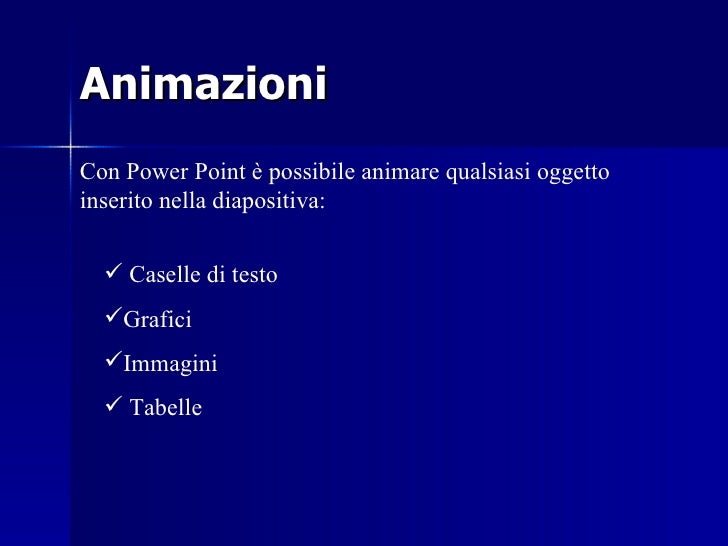 Animazioni

Con Power Point è possibile animare qualsiasi oggetto inserito nella diapositiva:

✓ Caselle di testo

✓Grafici

✓Immagini

✓ Tabelle